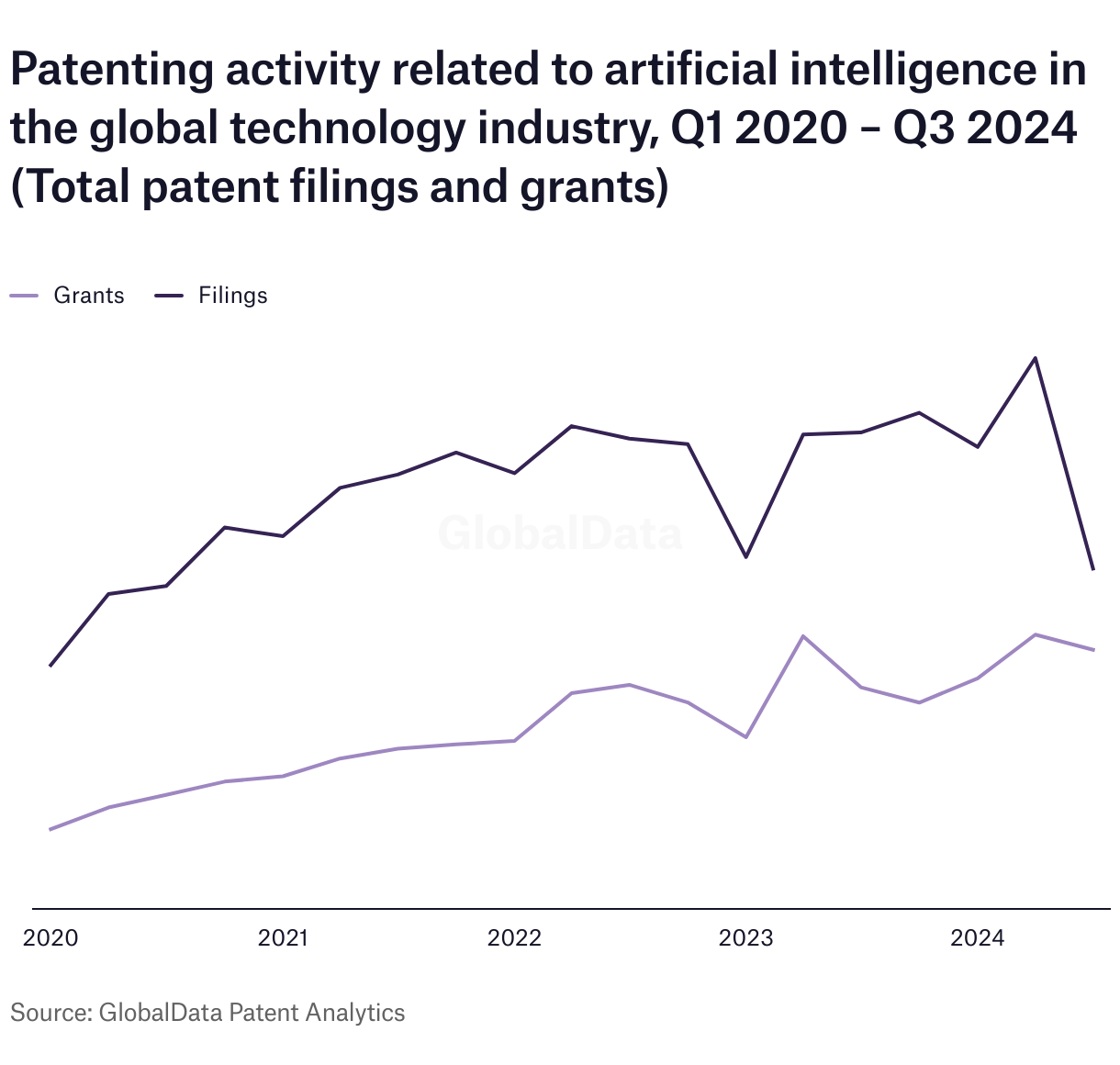 Patenting activity related to artificial intelligence in the global technology industry, Q1 2020 – Q3 2024 (Total patent filings and grants)

Grants Filings

GlobalData

2020 2021 2022 2023 2024

Source: GlobalData Patent Analytics